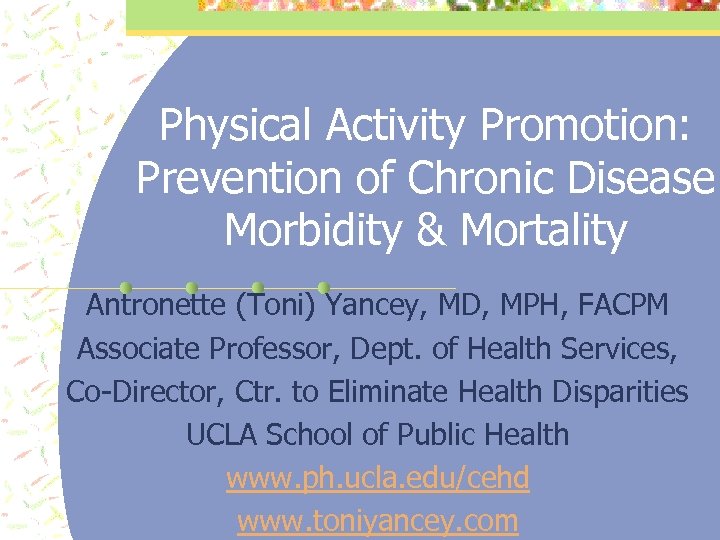 Physical Activity Promotion: Prevention of Chronic Disease Morbidity & Mortality

Antronette (Toni) Yancey, MD, MPH, FACPM
Associate Professor, Dept. of Health Services,
Co-Director, Ctr. to Eliminate Health Disparities
UCLA School of Public Health
www.ph.ucla.edu/cehd
www.toniyancey.com